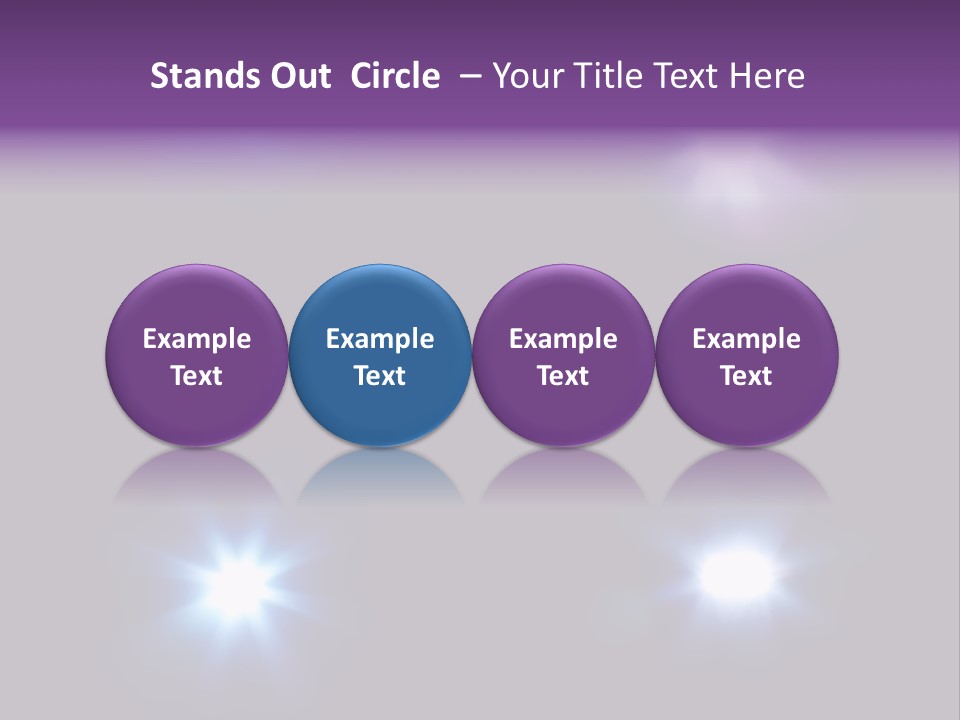 Stands Out Circle – Your Title Text Here

Example Text

Example Text

Example Text

Example Text